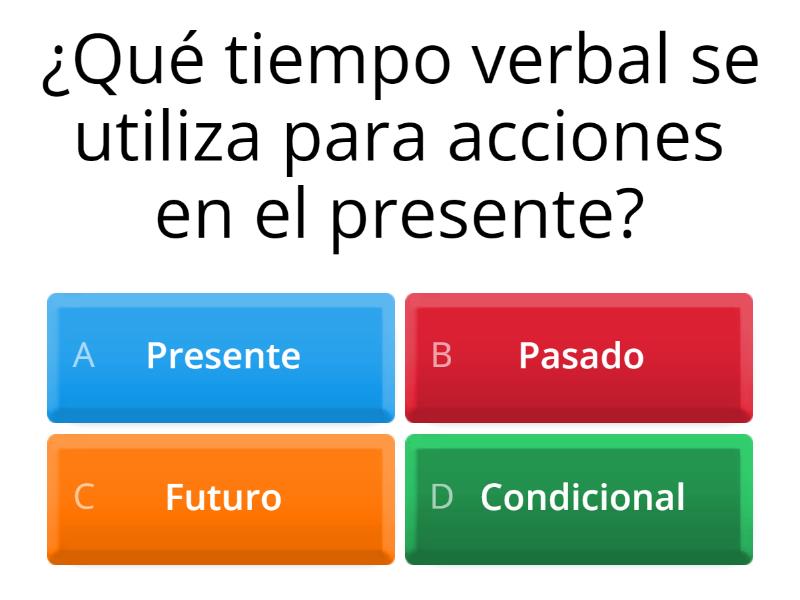 ¿Qué tiempo verbal se utiliza para acciones en el presente?

A Presente

B Pasado

C Futuro

D Condicional